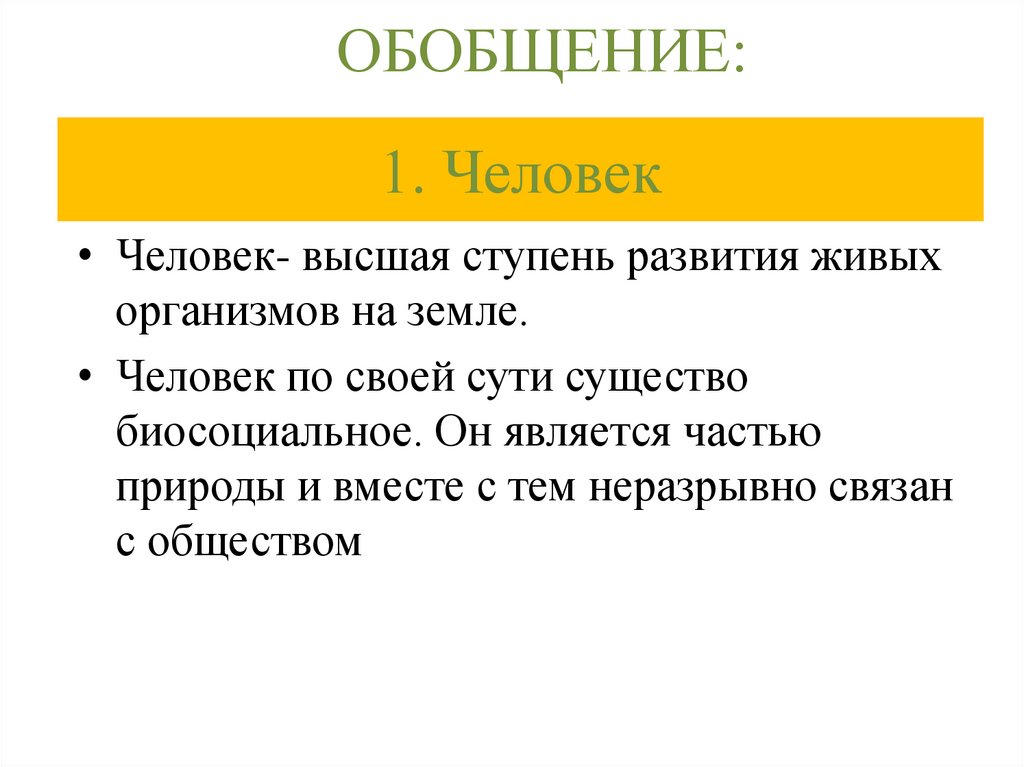 ОБОБЩЕНИЕ:

1. Человек

• Человек- высшая ступень развития живых организмов на земле.

• Человек по своей сути существо биосоциальное. Он является частью природы и вместе с тем неразрывно связан с обществом